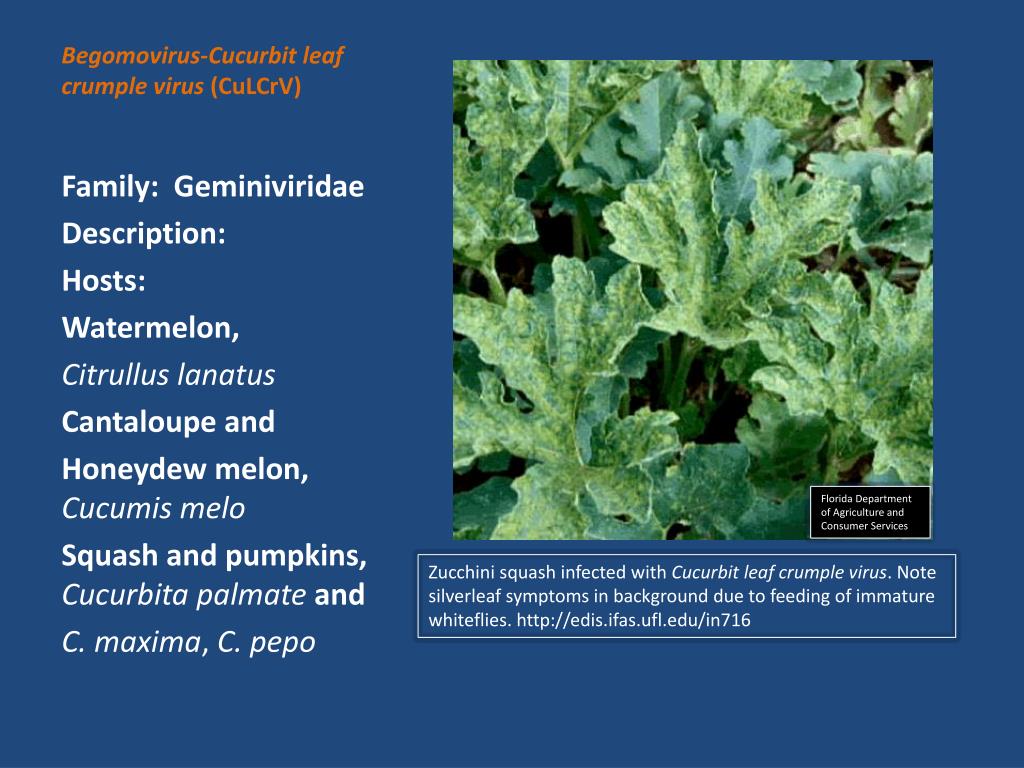 Begomovirus-Cucurbit leaf crumple virus (CuLCrV)

Family: Geminiviridae
Description:
Hosts:
Watermelon,
Citrullus lanatus
Cantaloupe and
Honeydew melon,
Cucumis melo
Squash and pumpkins,
Cucurbita palmate and
C. maxima, C. pepo

Florida Department of Agriculture and Consumer Services

Zucchini squash infected with Cucurbit leaf crumple virus. Note silverleaf symptoms in background due to feeding of immature whiteflies. http://edis.ifas.ufl.edu/in716